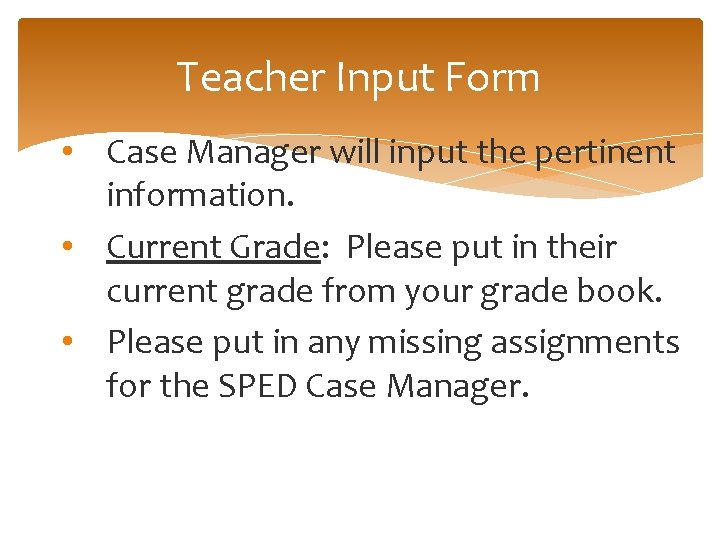 Teacher Input Form

• Case Manager will input the pertinent information.
• Current Grade: Please put in their current grade from your grade book.
• Please put in any missing assignments for the SPED Case Manager.